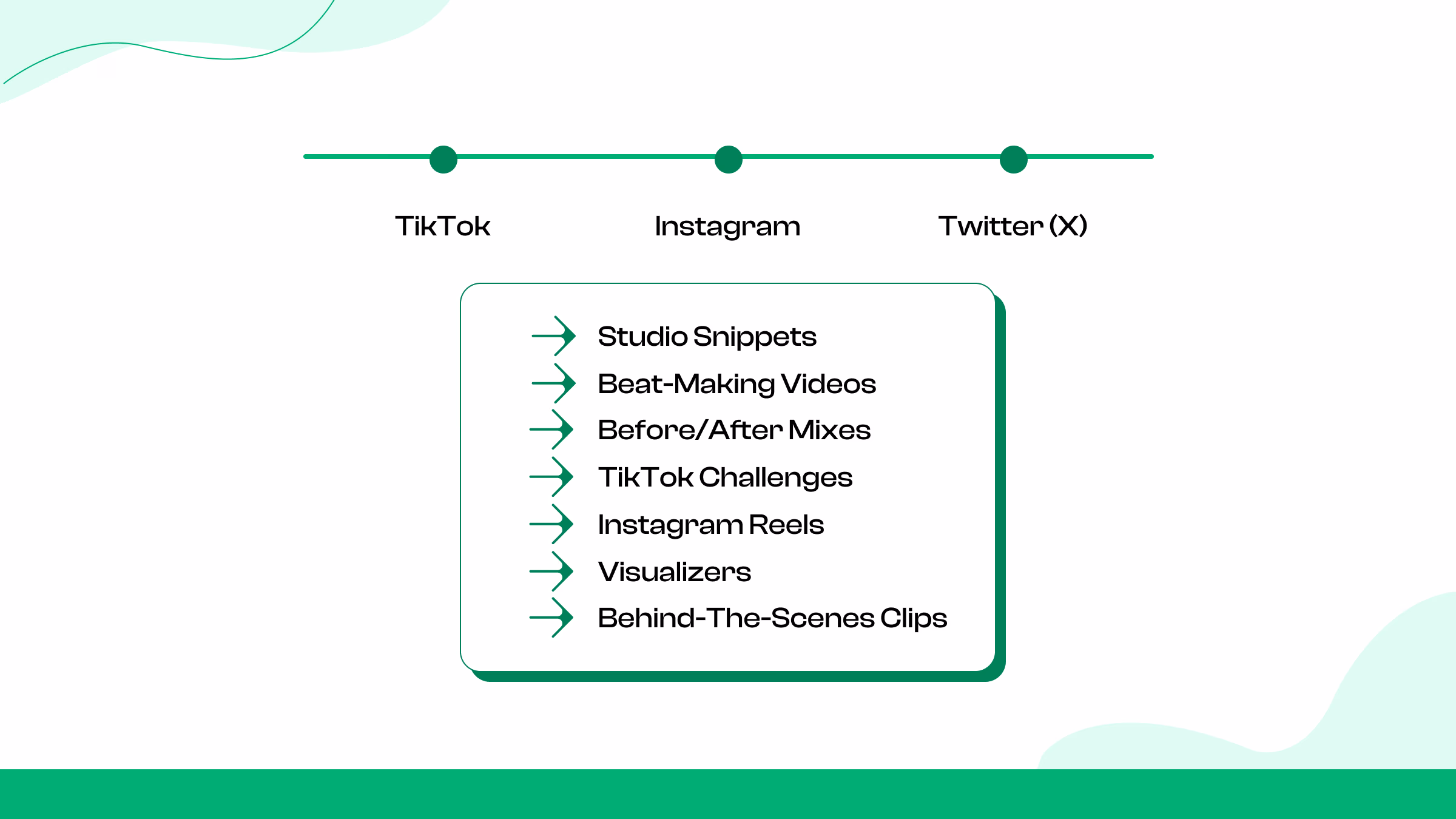 TikTok

Instagram

Twitter (X)

Studio Snippets
Beat-Making Videos
Before/After Mixes
TikTok Challenges
Instagram Reels
Visualizers
Behind-The-Scenes Clips